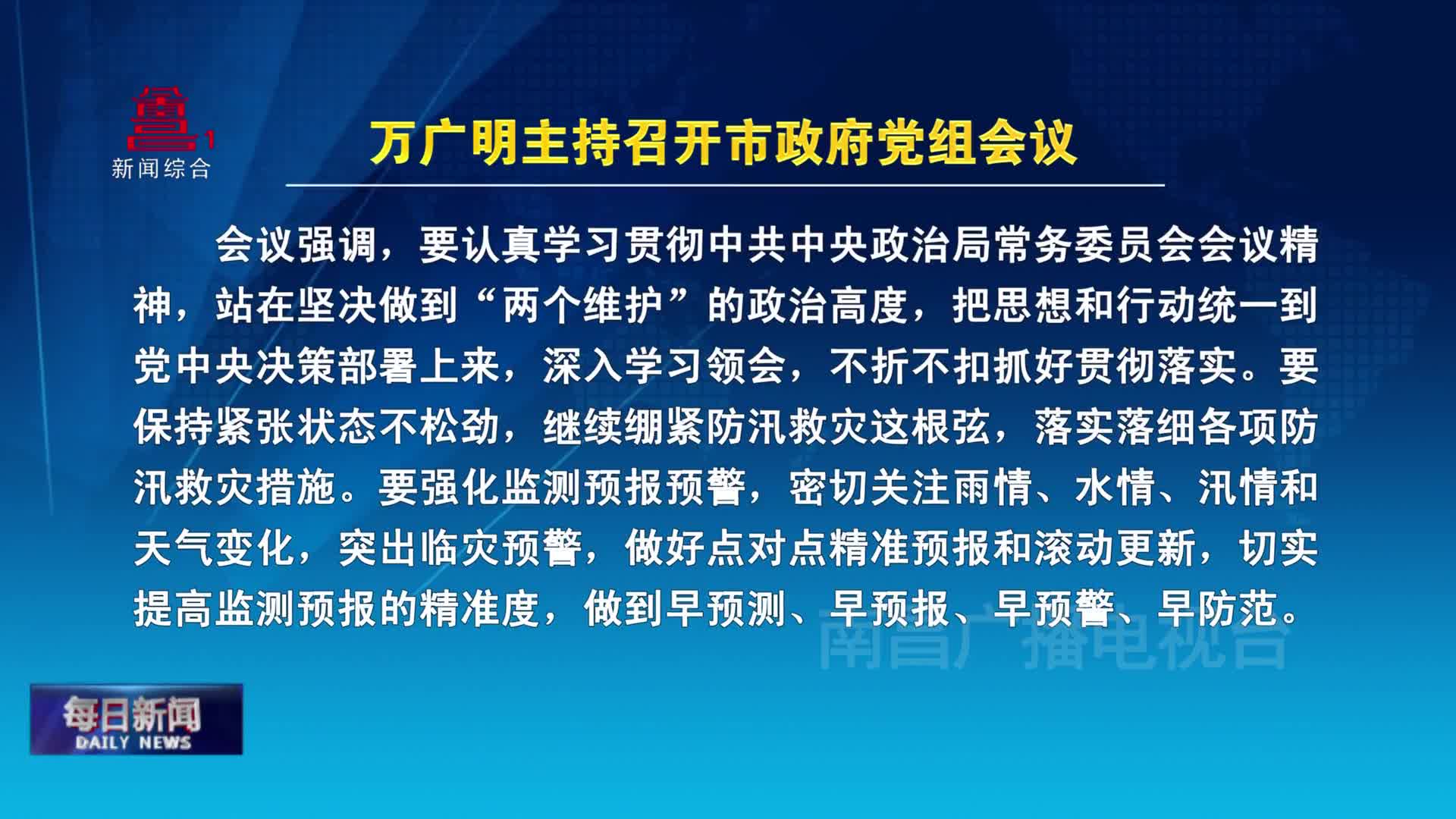 1
新闻综合

万广明主持召开市政府党组会议

会议强调，要认真学习贯彻中共中央政治局常务委员会会议精神，站在坚决做到“两个维护”的政治高度，把思想和行动统一到党中央决策部署上来，深入学习领会，不折不扣抓好贯彻落实。要保持紧张状态不松劲，继续绷紧防汛救灾这根弦，落实落细各项防汛救灾措施。要强化监测预报预警，密切关注雨情、水情、汛情和天气变化，突出临灾预警，做好点对点精准预报和滚动更新，切实提高监测预报的精准度，做到早预测、早预报、早预警、早防范。

南昌广播电视台

每日新闻
DAILY NEWS